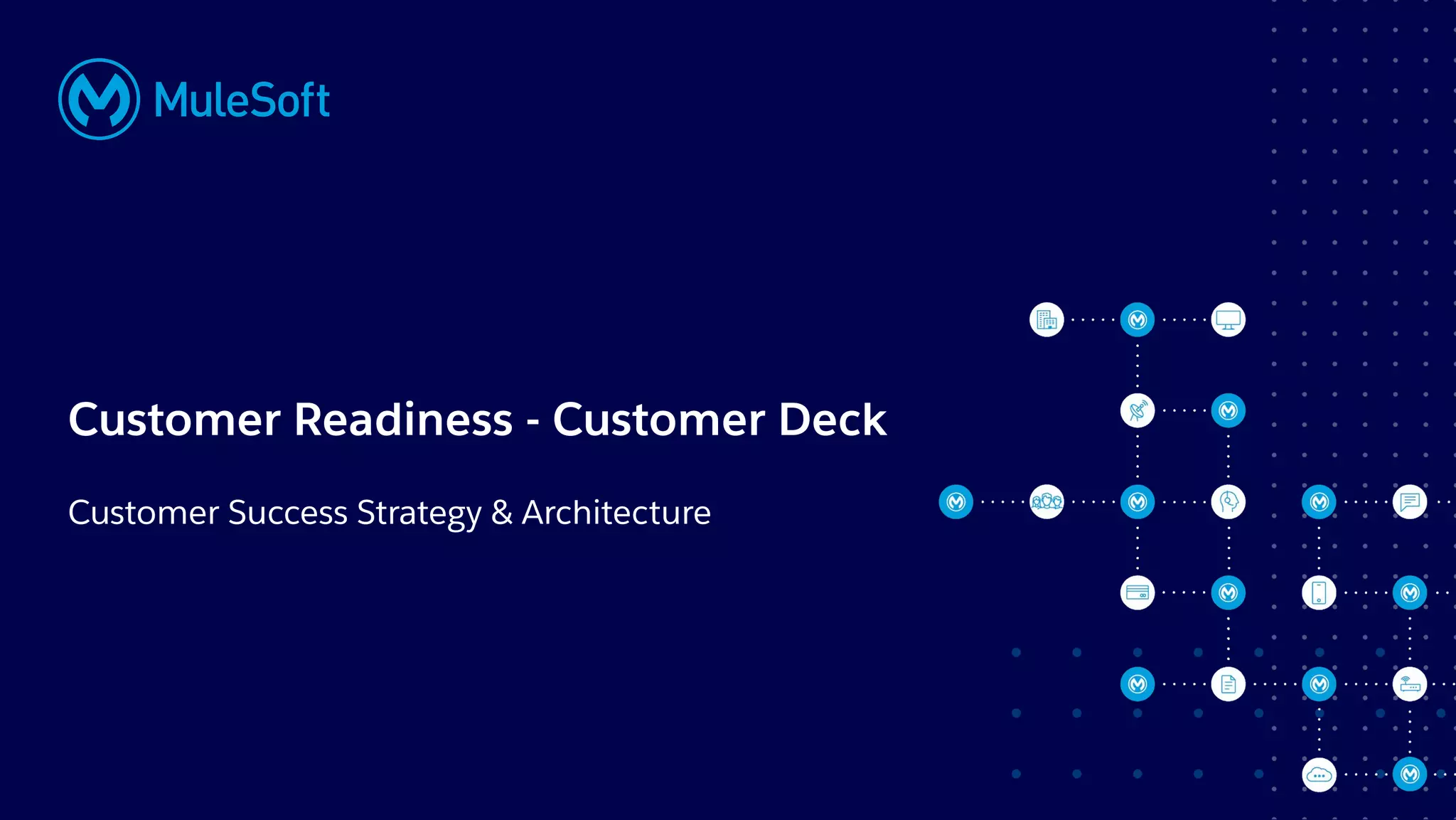 MuleSoft

Customer Readiness - Customer Deck

Customer Success Strategy & Architecture